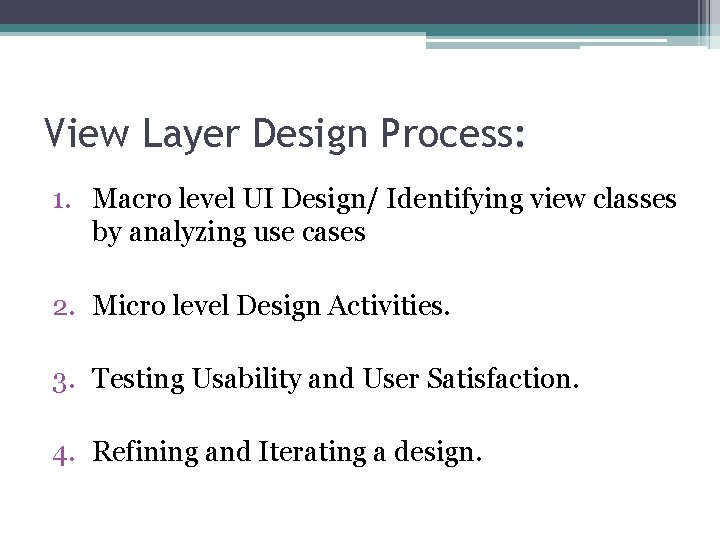 View Layer Design Process:

1. Macro level UI Design/ Identifying view classes by analyzing use cases

2. Micro level Design Activities.

3. Testing Usability and User Satisfaction.

4. Refining and Iterating a design.